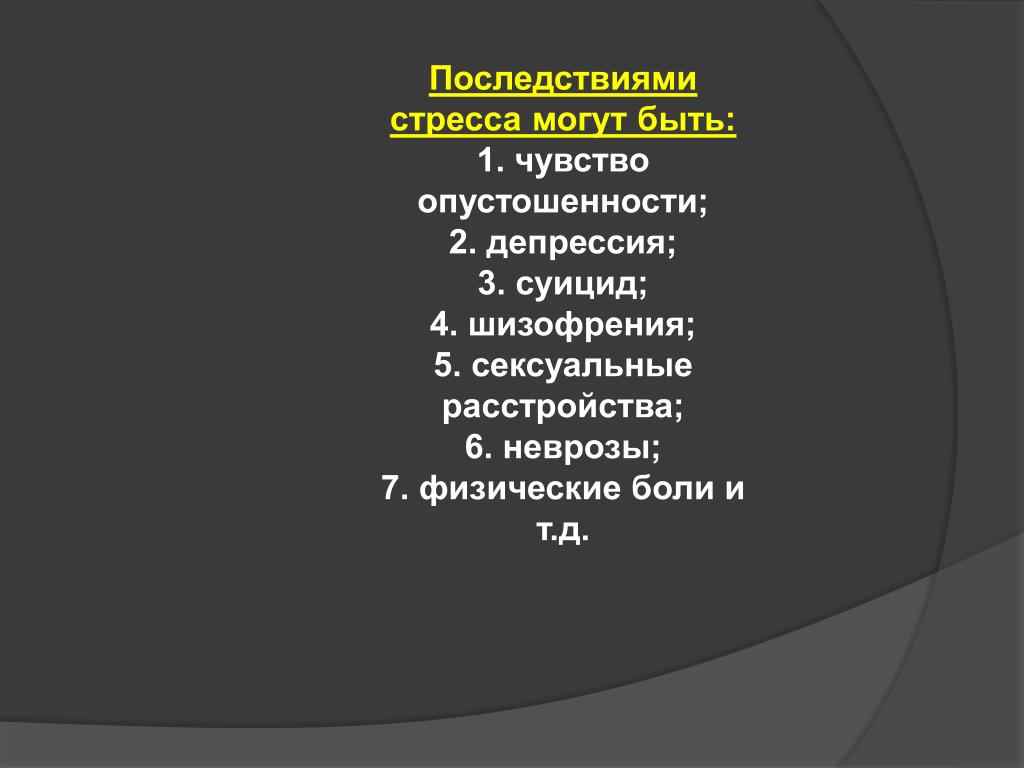 Последствиями стресса могут быть:
1. чувство опустошенности;
2. депрессия;
3. суицид;
4. шизофрения;
5. сексуальные расстройства;
6. неврозы;
7. физические боли и т.д.